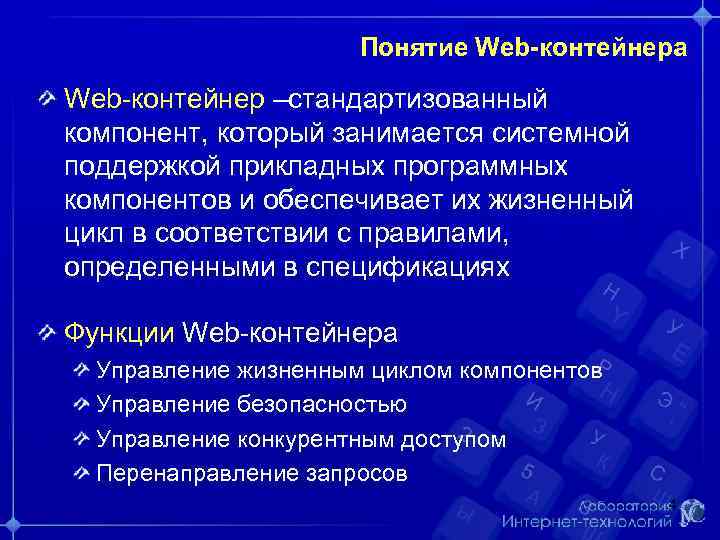 Понятие Web-контейнера

Web-контейнер –стандартизованный компонент, который занимается системной поддержкой прикладных программных компонентов и обеспечивает их жизненный цикл в соответствии с правилами, определенными в спецификациях

Функции Web-контейнера

Управление жизненным циклом компонентов

Управление безопасностью

Управление конкурентным доступом

Перенаправление запросов

Лаборатория Интернет-технологий